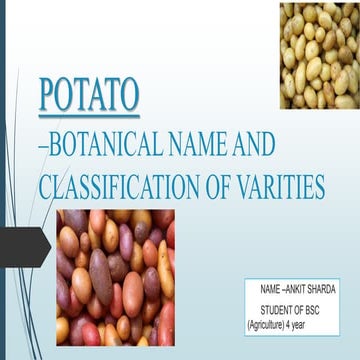 POTATO
–BOTANICAL NAME AND CLASSIFICATION OF VARITIES

NAME –ANKIT SHARDA
STUDENT OF BSC (Agriculture) 4 year